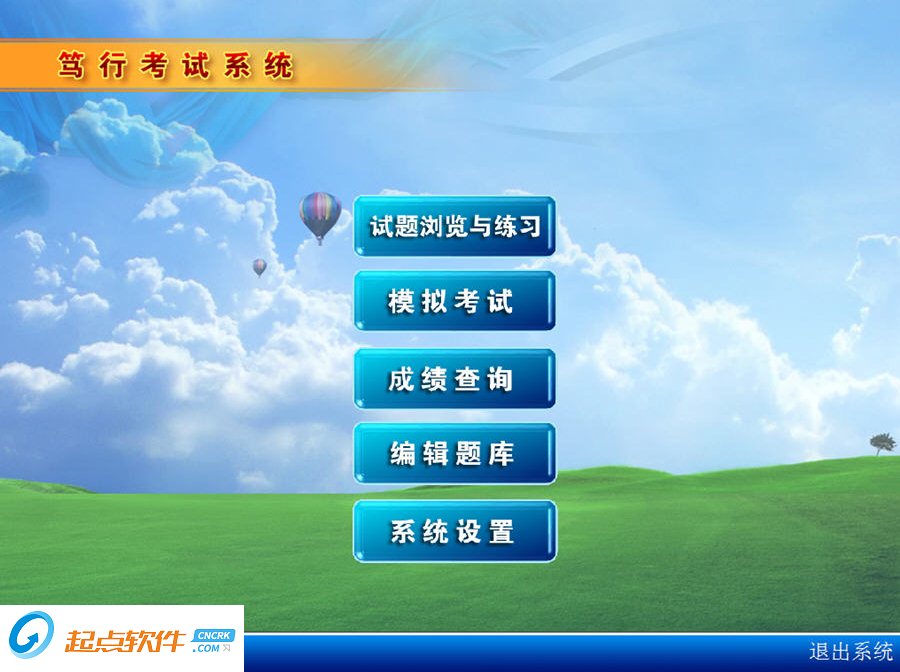 笃行考试系统

试题浏览与练习

模拟考试

成绩查询

编辑题库

系统设置

起点软件 CNCRK .COM

退出系统